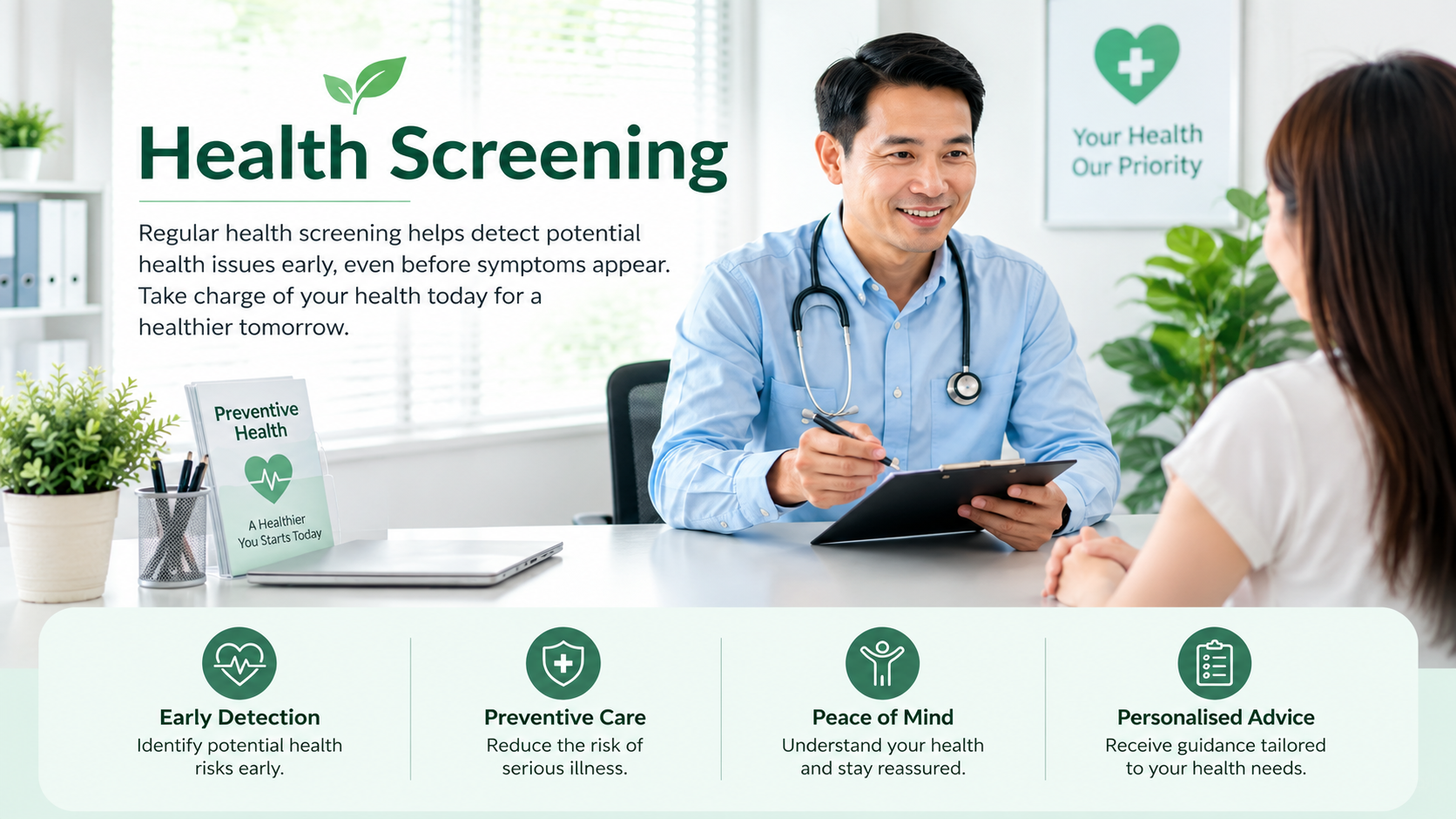 Health Screening

Regular health screening helps detect potential health issues early, even before symptoms appear. Take charge of your health today for a healthier tomorrow.

Your Health
Our Priority

Preventive Health

A Healthier You Starts Today

Early Detection
Identify potential health risks early.

Preventive Care
Reduce the risk of serious illness.

Peace of Mind
Understand your health and stay reassured.

Personalised Advice
Receive guidance tailored to your health needs.